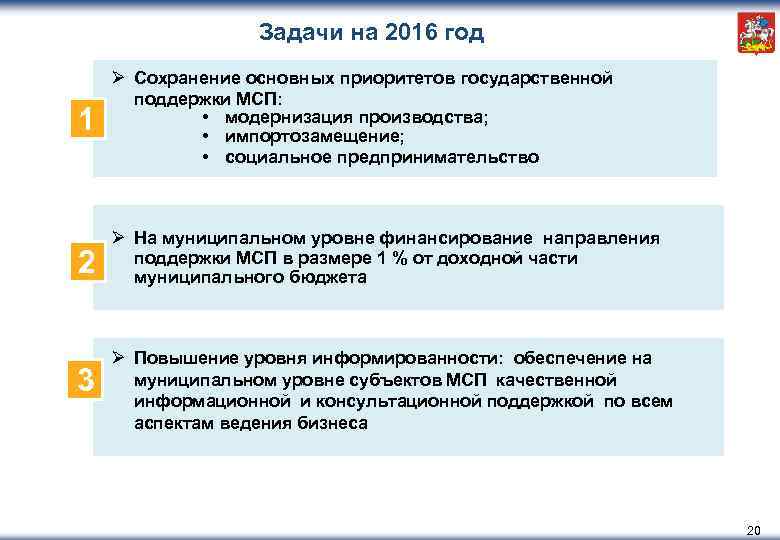 Задачи на 2016 год

1

➢ Сохранение основных приоритетов государственной поддержки МСП:
• модернизация производства;
• импортозамещение;
• социальное предпринимательство

2

➢ На муниципальном уровне финансирование направления поддержки МСП в размере 1 % от доходной части муниципального бюджета

3

➢ Повышение уровня информированности: обеспечение на муниципальном уровне субъектов МСП качественной информационной и консультационной поддержкой по всем аспектам ведения бизнеса

20